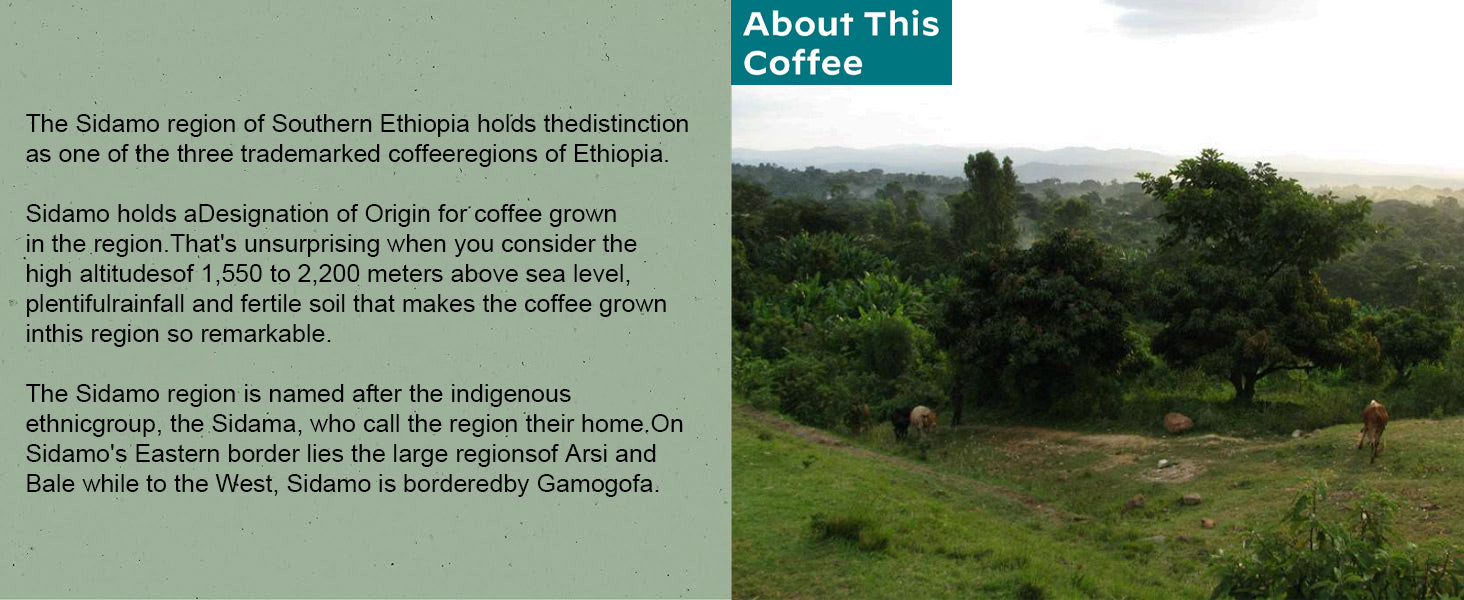 The Sidamo region of Southern Ethiopia holds thedistinction as one of the three trademarked coffeeregions of Ethiopia.

Sidamo holds aDesignation of Origin for coffee grown in the region.That's unsurprising when you consider the high altitudesof 1,550 to 2,200 meters above sea level, plentifulrainfall and fertile soil that makes the coffee grown inthis region so remarkable.

The Sidamo region is named after the indigenous ethnicgroup, the Sidama, who call the region their home.On Sidamo's Eastern border lies the large regionsof Arsi and Bale while to the West, Sidamo is borderedby Gamogofa.

About This Coffee